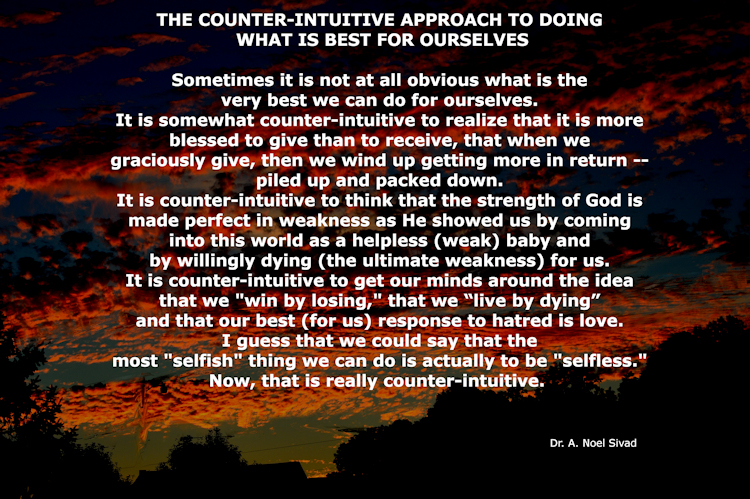 THE COUNTER-INTUITIVE APPROACH TO DOING WHAT IS BEST FOR OURSELVES

Sometimes it is not at all obvious what is the very best we can do for ourselves.
It is somewhat counter-intuitive to realize that it is more blessed to give than to receive, that when we graciously give, then we wind up getting more in return -- piled up and packed down.
It is counter-intuitive to think that the strength of God is made perfect in weakness as He showed us by coming into this world as a helpless (weak) baby and by willingly dying (the ultimate weakness) for us.
It is counter-intuitive to get our minds around the idea that we "win by losing," that we “live by dying” and that our best (for us) response to hatred is love.
I guess that we could say that the most "selfish" thing we can do is actually to be "selfless."
Now, that is really counter-intuitive.

Dr. A. Noel Sivad